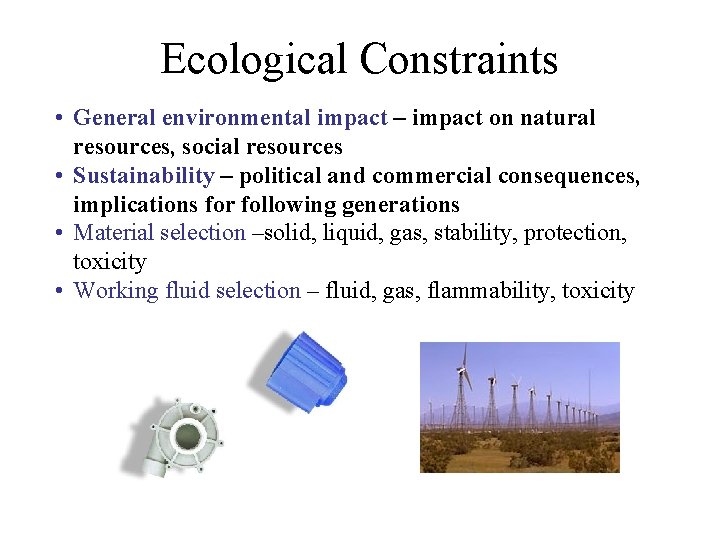 Ecological Constraints

• General environmental impact – impact on natural resources, social resources
• Sustainability – political and commercial consequences, implications for following generations
• Material selection –solid, liquid, gas, stability, protection, toxicity
• Working fluid selection – fluid, gas, flammability, toxicity